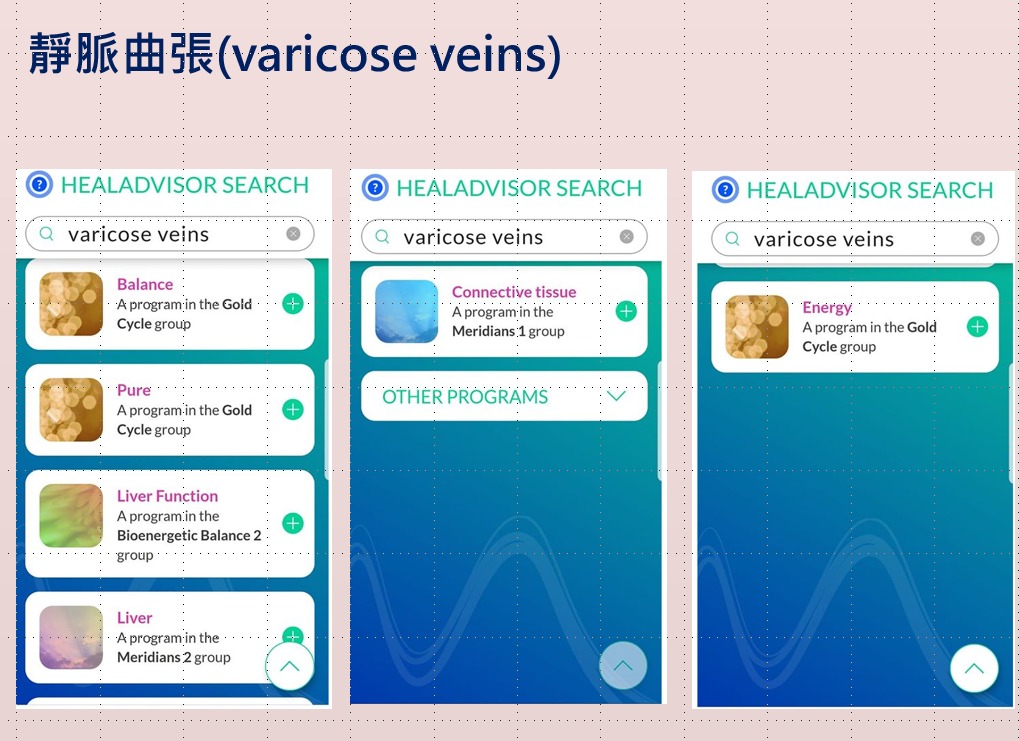 靜脈曲張(varicose veins)

HEALADVISOR SEARCH

varicose veins

Balance
A program in the Gold Cycle group

Pure
A program in the Gold Cycle group

Liver Function
A program in the Bioenergetic Balance 2 group

Liver
A program in the Meridians 2 group

HEALADVISOR SEARCH

varicose veins

Connective tissue
A program in the Meridians 1 group

OTHER PROGRAMS

HEALADVISOR SEARCH

varicose veins

Energy
A program in the Gold Cycle group